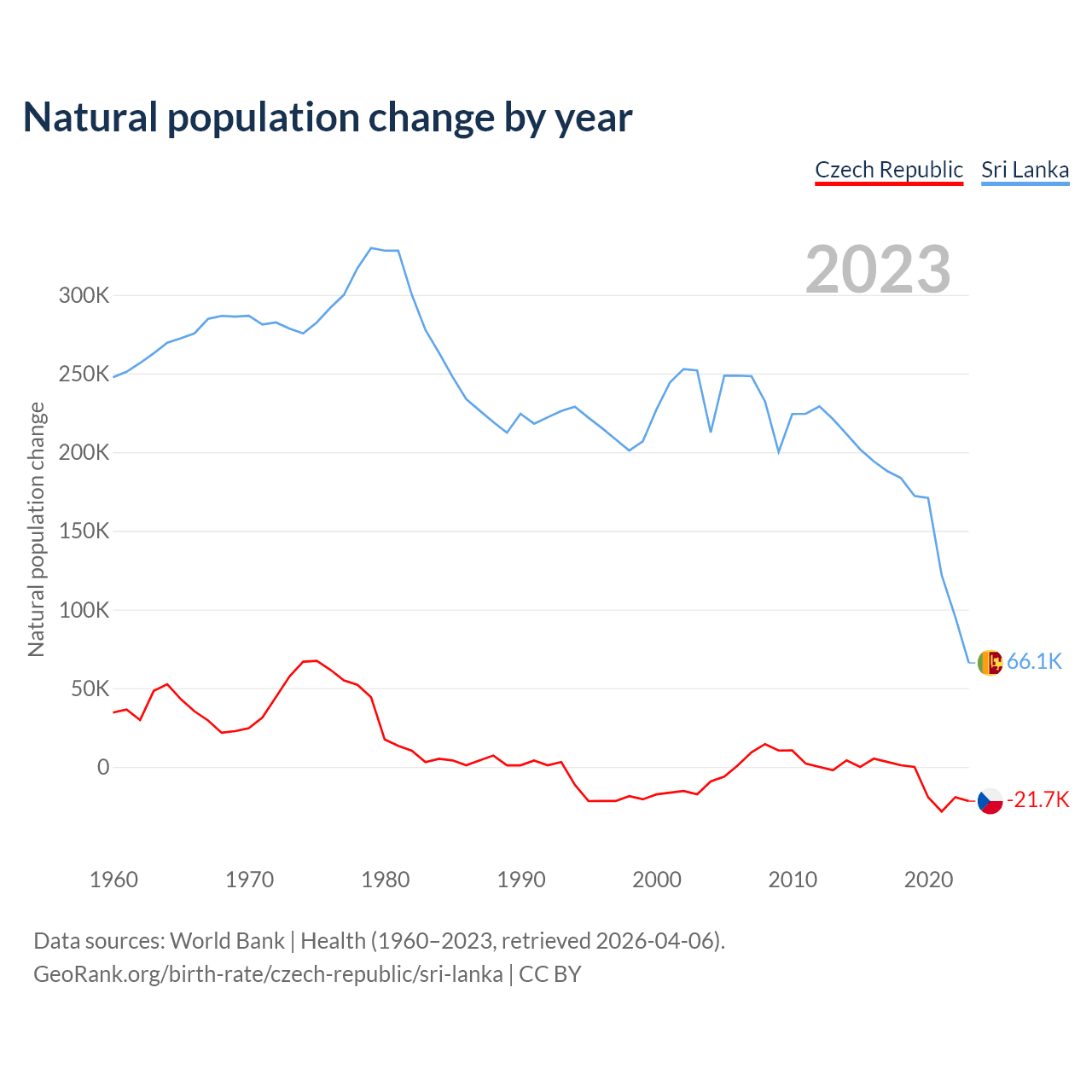 Natural population change by year

Czech Republic Sri Lanka

2023

Natural population change

300K
250K
200K
150K
100K
50K
0

66.1K
-21.7K

1960 1970 1980 1990 2000 2010 2020

Data sources: World Bank | Health (1960–2023, retrieved 2026-04-06).
GeoRank.org/birth-rate/czech-republic/sri-lanka | CC BY